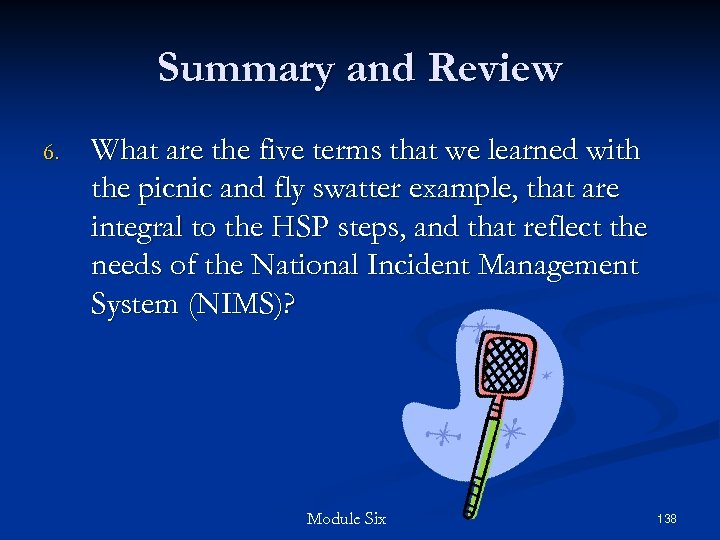 Summary and Review

6. What are the five terms that we learned with the picnic and fly swatter example, that are integral to the HSP steps, and that reflect the needs of the National Incident Management System (NIMS)?

Module Six

138